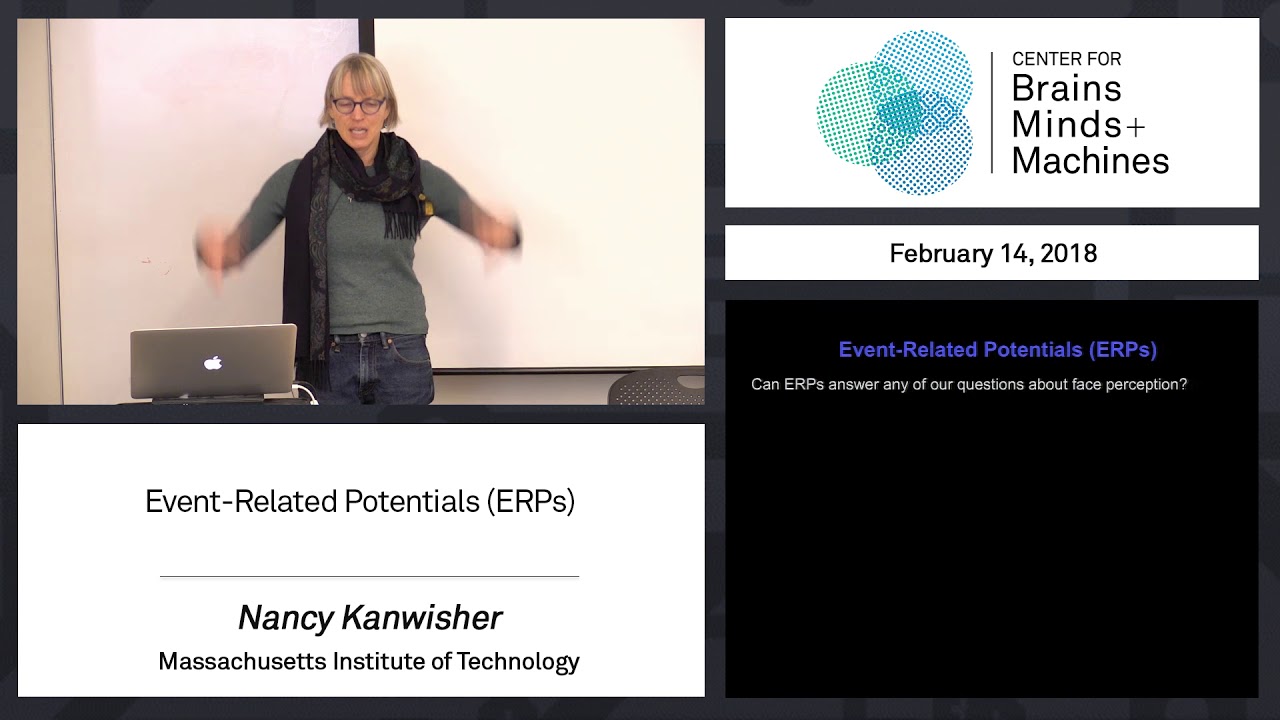 CENTER FOR
Brains
Minds+
Machines

February 14, 2018

Event-Related Potentials (ERPs)

Can ERPs answer any of our questions about face perception?

Event-Related Potentials (ERPs)

Nancy Kanwisher
Massachusetts Institute of Technology